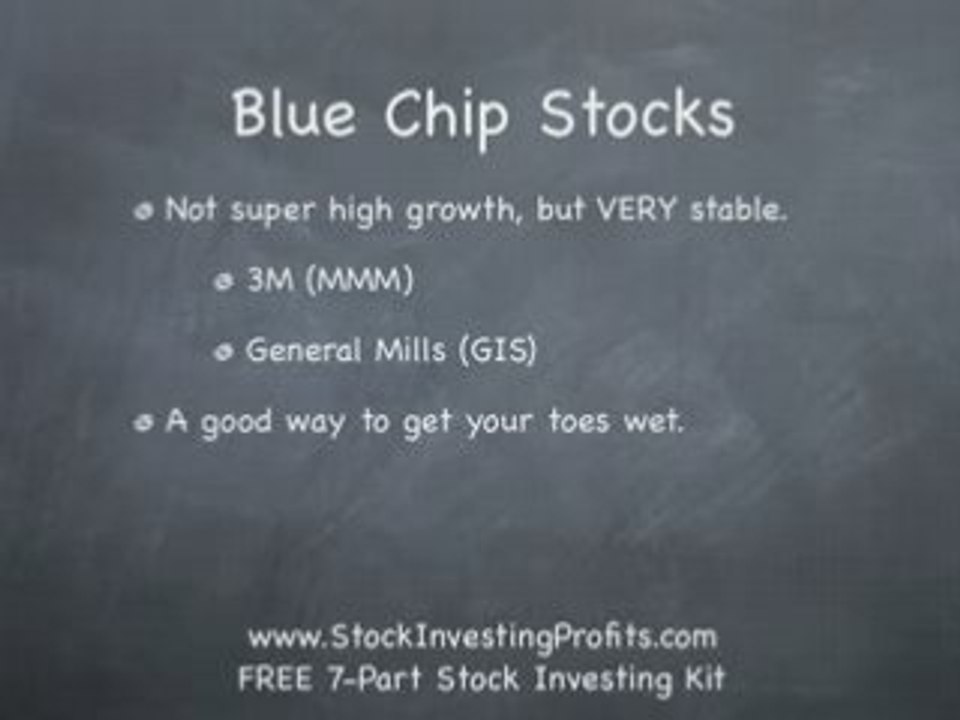 Blue Chip Stocks

Not super high growth, but VERY stable.

3M (MMM)

General Mills (GIS)

A good way to get your toes wet.

www.StockInvestingProfits.com
FREE 7-Part Stock Investing Kit